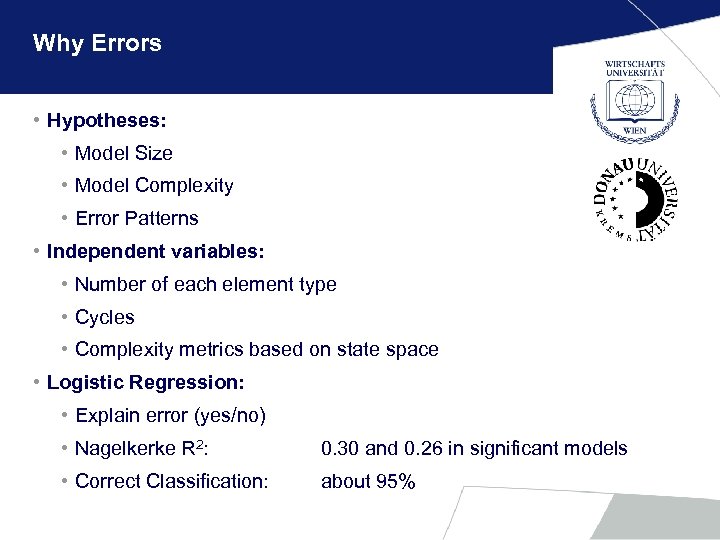 Why Errors

WIRTSCHAFTS UNIVERSITÄT WIEN

DONAU UNIVERSITÄT KREMS

• Hypotheses:
• Model Size
• Model Complexity
• Error Patterns
• Independent variables:
• Number of each element type
• Cycles
• Complexity metrics based on state space
• Logistic Regression:
• Explain error (yes/no)
• Nagelkerke $R^2$: 0.30 and 0.26 in significant models
• Correct Classification: about 95%